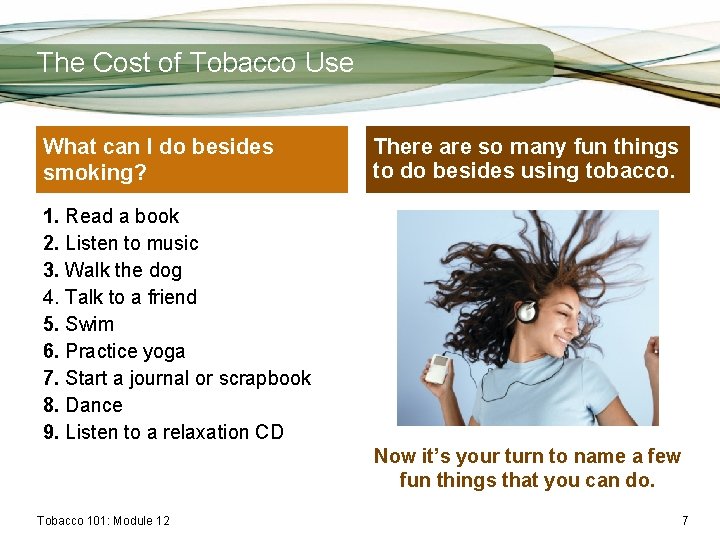 The Cost of Tobacco Use

What can I do besides smoking?

1. Read a book
2. Listen to music
3. Walk the dog
4. Talk to a friend
5. Swim
6. Practice yoga
7. Start a journal or scrapbook
8. Dance
9. Listen to a relaxation CD

There are so many fun things to do besides using tobacco.

Now it's your turn to name a few fun things that you can do.

Tobacco 101: Module 12

7